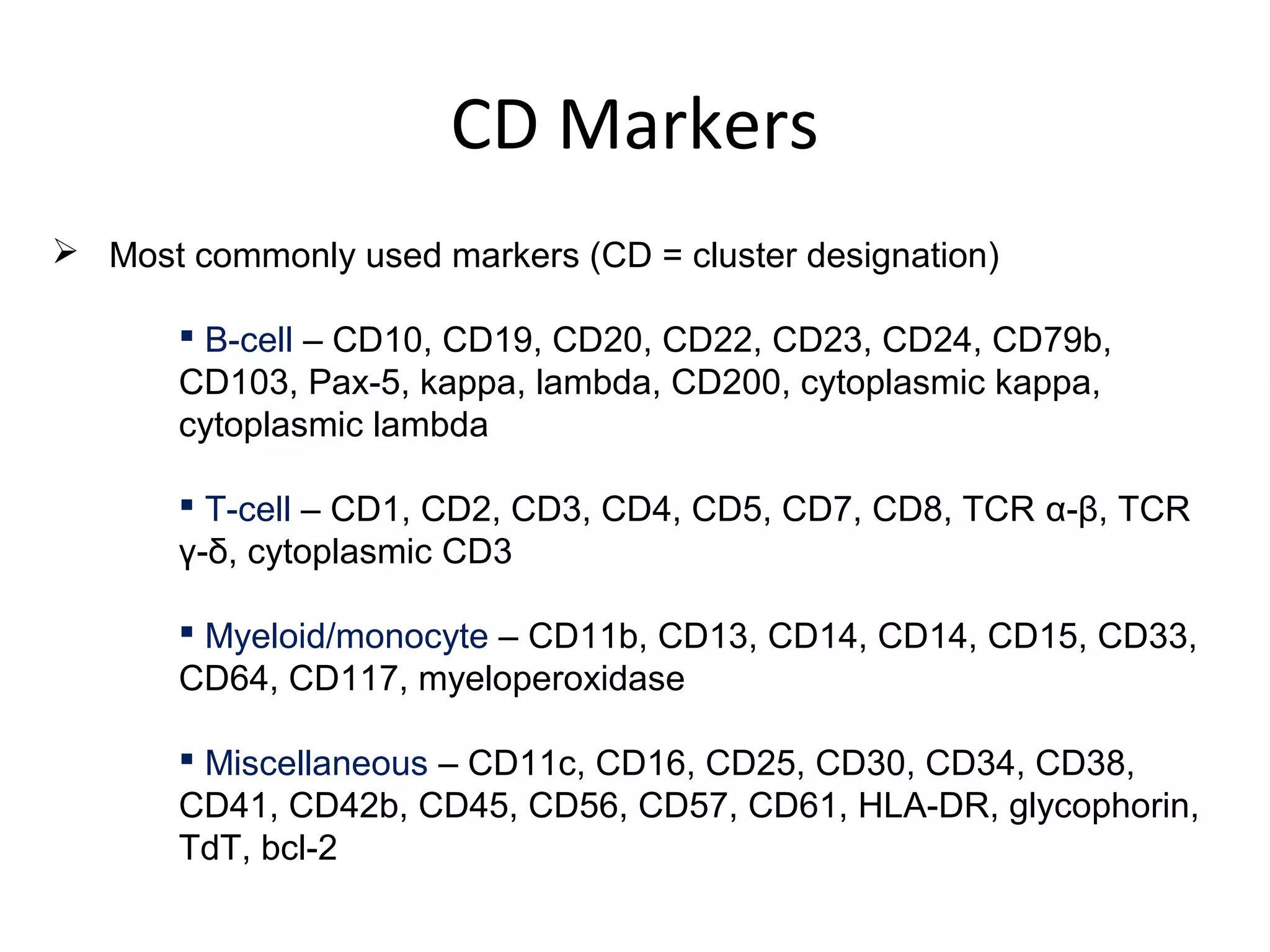 CD Markers

➢ Most commonly used markers (CD = cluster designation)

▪ B-cell – CD10, CD19, CD20, CD22, CD23, CD24, CD79b, CD103, Pax-5, kappa, lambda, CD200, cytoplasmic kappa, cytoplasmic lambda

▪ T-cell – CD1, CD2, CD3, CD4, CD5, CD7, CD8, TCR α-β, TCR γ-δ, cytoplasmic CD3

▪ Myeloid/monocyte – CD11b, CD13, CD14, CD14, CD15, CD33, CD64, CD117, myeloperoxidase

▪ Miscellaneous – CD11c, CD16, CD25, CD30, CD34, CD38, CD41, CD42b, CD45, CD56, CD57, CD61, HLA-DR, glycophorin, TdT, bcl-2